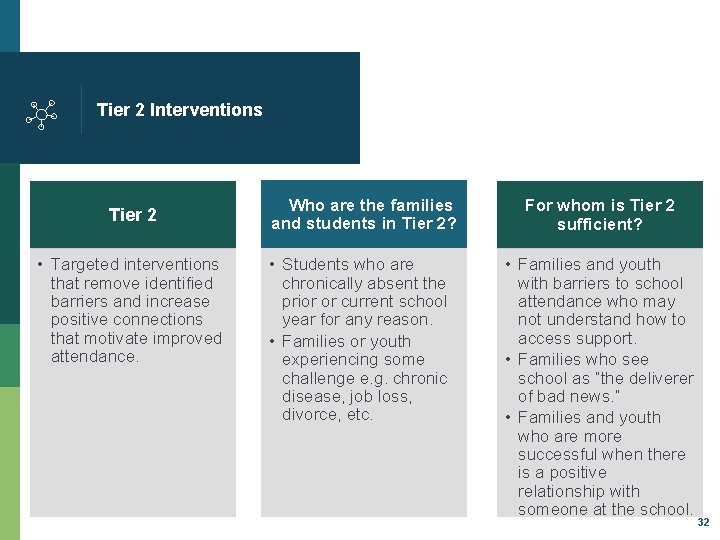 Tier 2 Interventions

Tier 2

• Targeted interventions that remove identified barriers and increase positive connections that motivate improved attendance.

Who are the families and students in Tier 2?

• Students who are chronically absent the prior or current school year for any reason.
• Families or youth experiencing some challenge e.g. chronic disease, job loss, divorce, etc.

For whom is Tier 2 sufficient?

• Families and youth with barriers to school attendance who may not understand how to access support.
• Families who see school as "the deliverer of bad news."
• Families and youth who are more successful when there is a positive relationship with someone at the school.

32